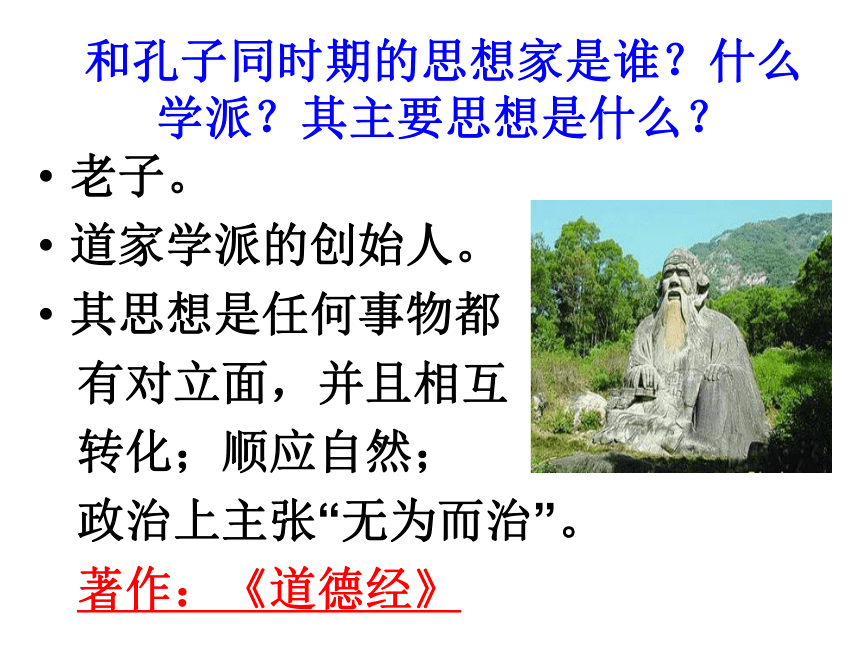 和孔子同时期的思想家是谁？什么学派？其主要思想是什么？

• 老子。
• 道家学派的创始人。
• 其思想是任何事物都有对立面，并且相互转化；顺应自然；政治上主张“无为而治”。

著作：《道德经》